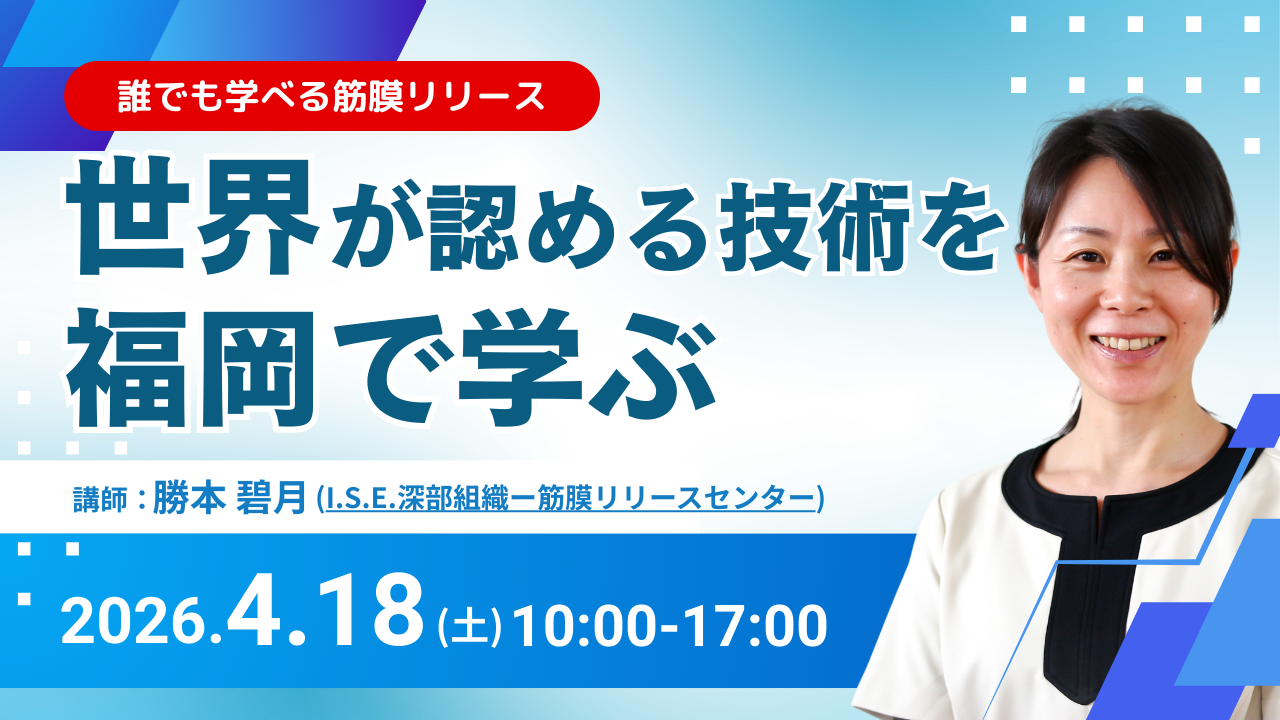 誰でも学べる筋膜リリース

世界が認める技術を
福岡で学ぶ

講師：勝本 碧月 (I.S.E.深部組織ー筋膜リリースセンター)

2026.4.18 (土) 10:00-17:00